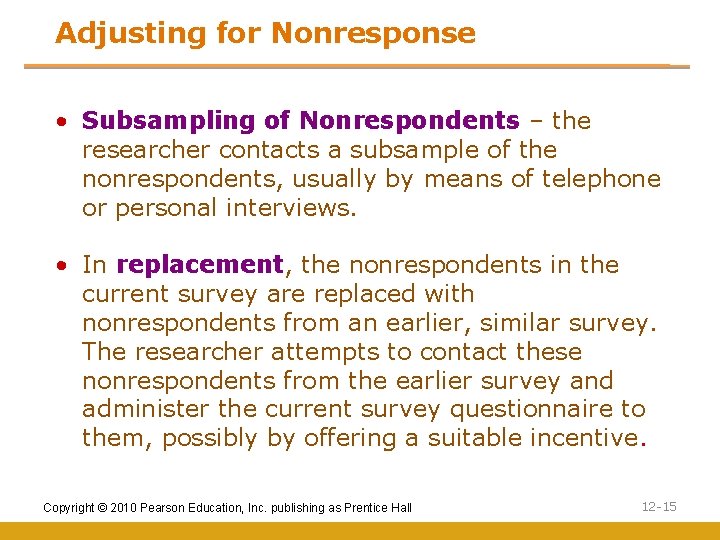 Adjusting for Nonresponse

• Subsampling of Nonrespondents – the researcher contacts a subsample of the nonrespondents, usually by means of telephone or personal interviews.

• In replacement, the nonrespondents in the current survey are replaced with nonrespondents from an earlier, similar survey. The researcher attempts to contact these nonrespondents from the earlier survey and administer the current survey questionnaire to them, possibly by offering a suitable incentive.

Copyright © 2010 Pearson Education, Inc. publishing as Prentice Hall

12-15